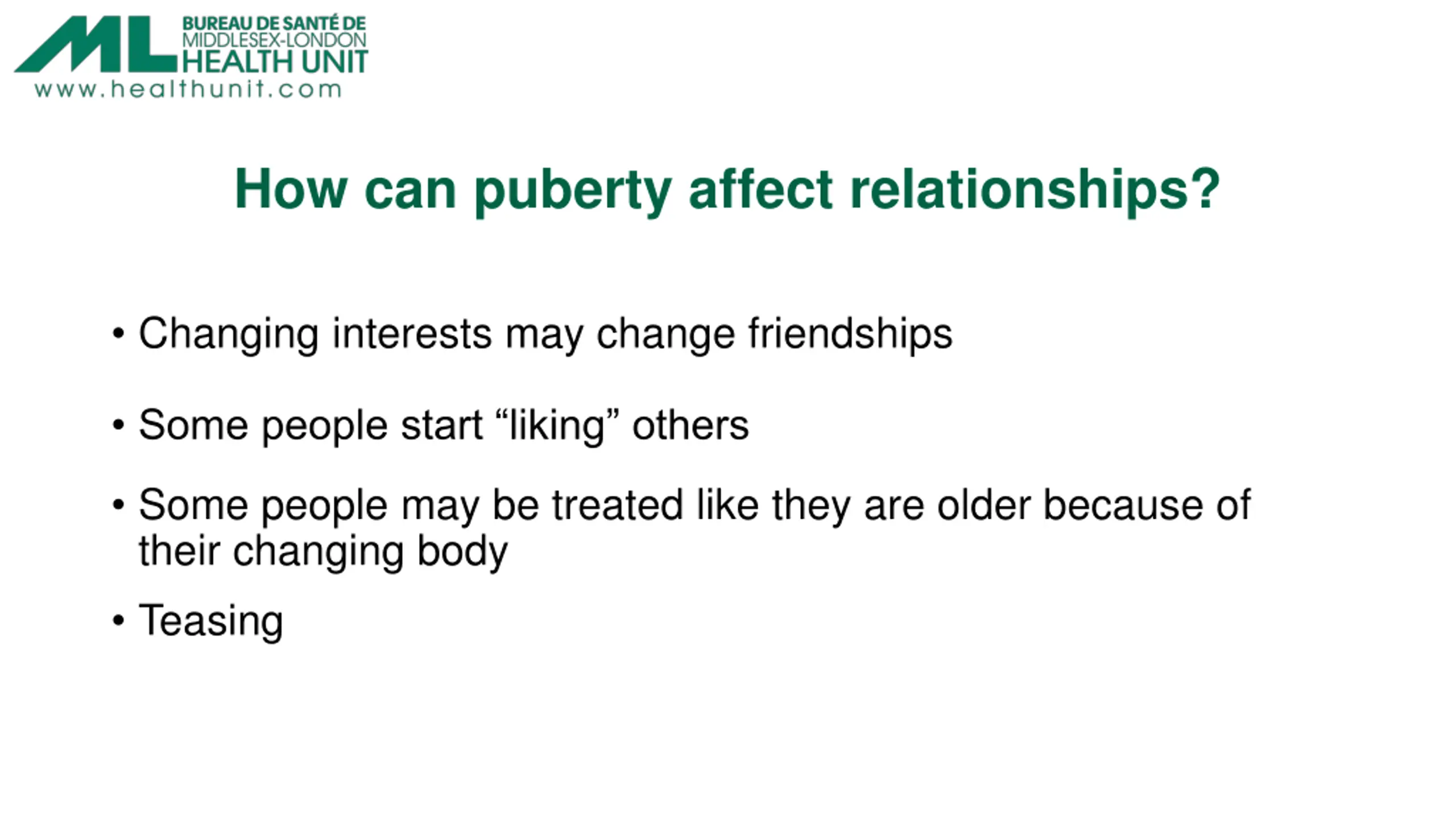 ML BUREAU DE SANTÉ DE MIDDLESEX-LONDON HEALTH UNIT
www.healthunit.com

How can puberty affect relationships?

• Changing interests may change friendships

• Some people start “liking” others

• Some people may be treated like they are older because of their changing body

• Teasing